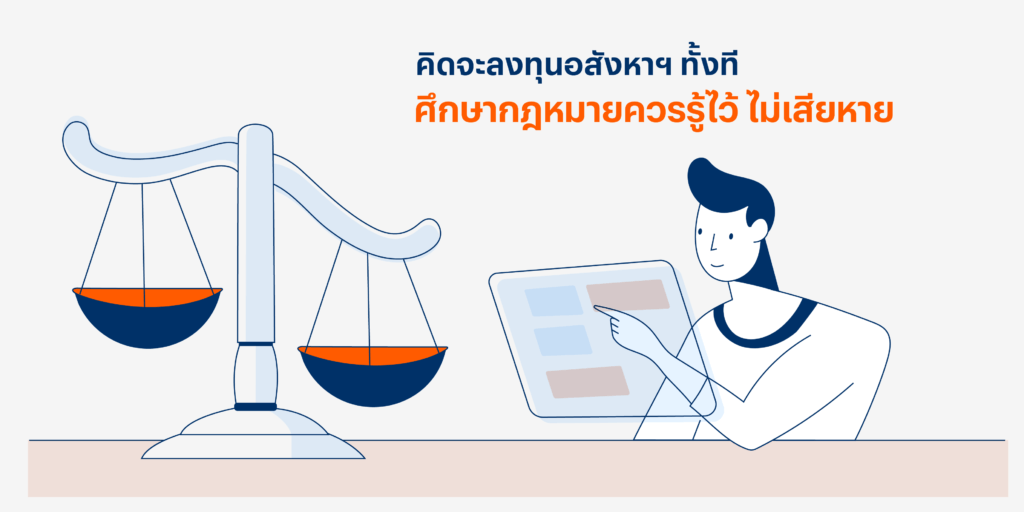 คิดจะลงทุนอสังหาฯ ทั้งที
ศึกษากฎหมายควรรู้ไว้ ไม่เสียหาย